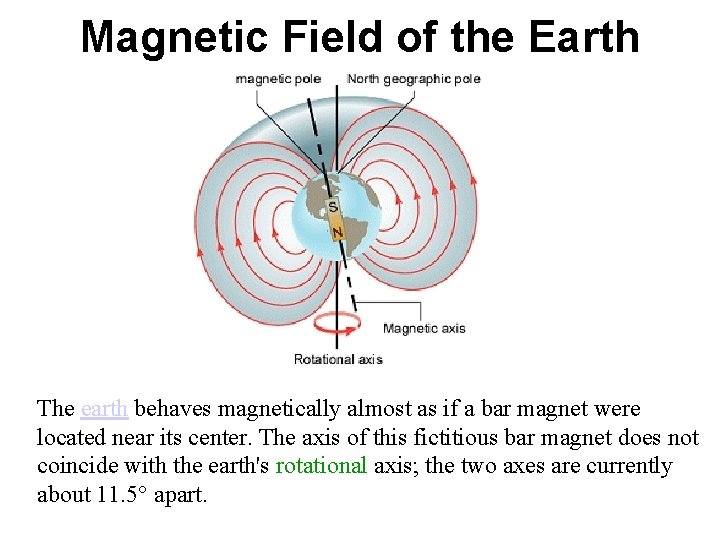 Magnetic Field of the Earth

magnetic pole

North geographic pole

S

N

Magnetic axis

Rotational axis

The earth behaves magnetically almost as if a bar magnet were located near its center. The axis of this fictitious bar magnet does not coincide with the earth's rotational axis; the two axes are currently about 11.5° apart.